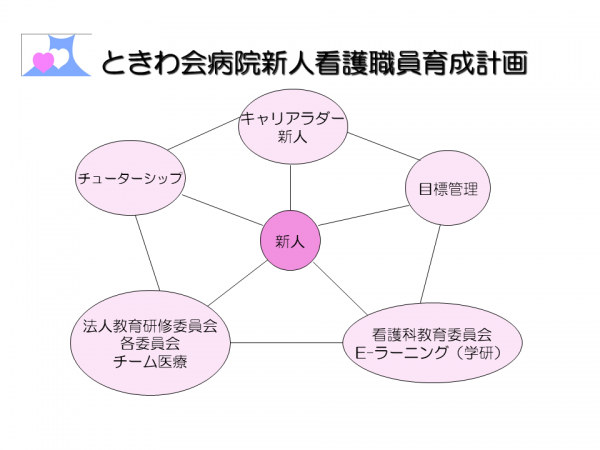 ときわ会病院新人看護職員育成計画

キャリアラダー
新人

チューターシップ

目標管理

新人

法人教育研修委員会
各委員会
チーム医療

看護科教育委員会
E-ラーニング（学研）